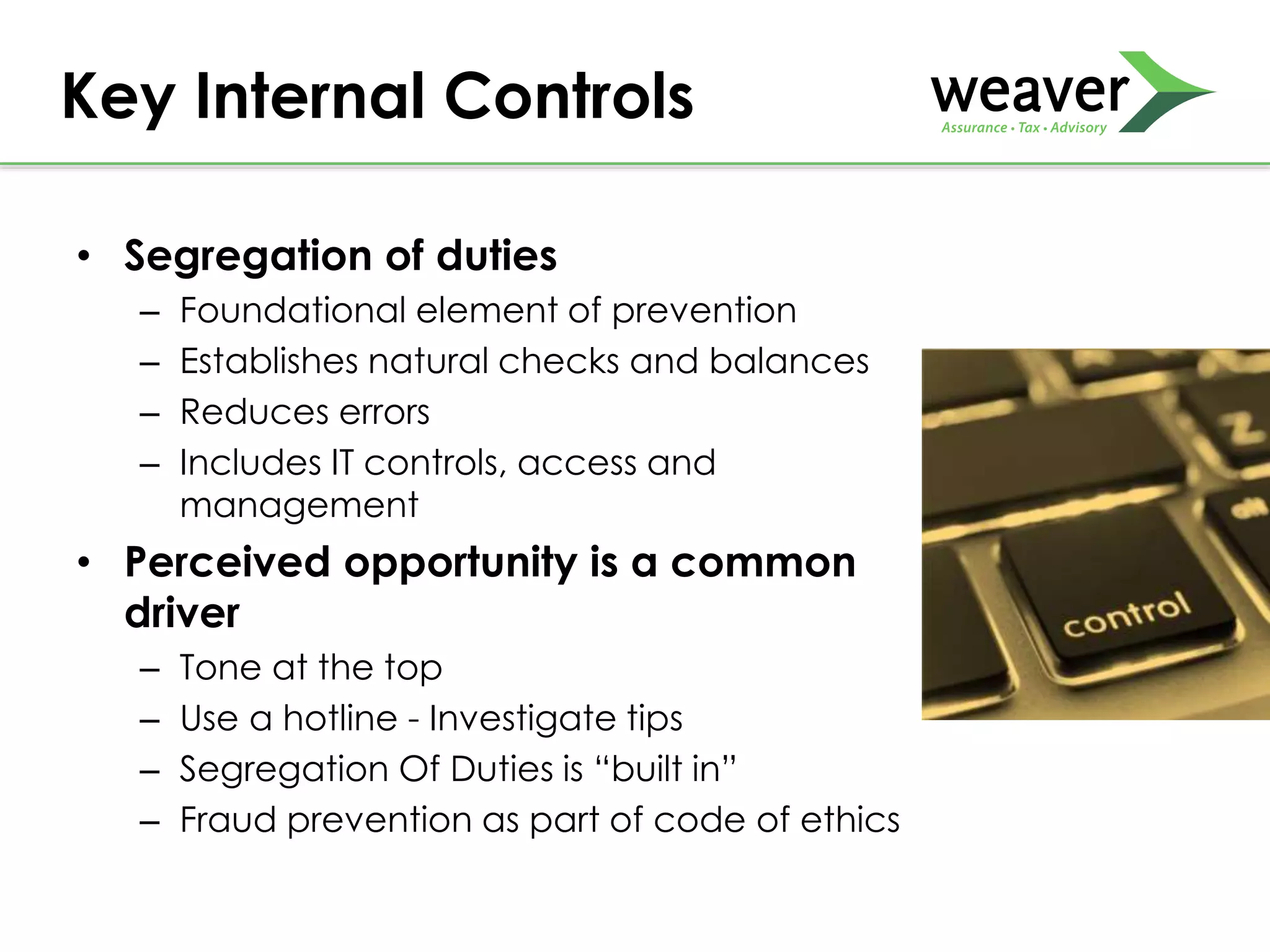 Key Internal Controls

weaver
Assurance • Tax • Advisory

• Segregation of duties
– Foundational element of prevention
– Establishes natural checks and balances
– Reduces errors
– Includes IT controls, access and management
• Perceived opportunity is a common driver
– Tone at the top
– Use a hotline - Investigate tips
– Segregation Of Duties is “built in”
– Fraud prevention as part of code of ethics

Z
alt
control